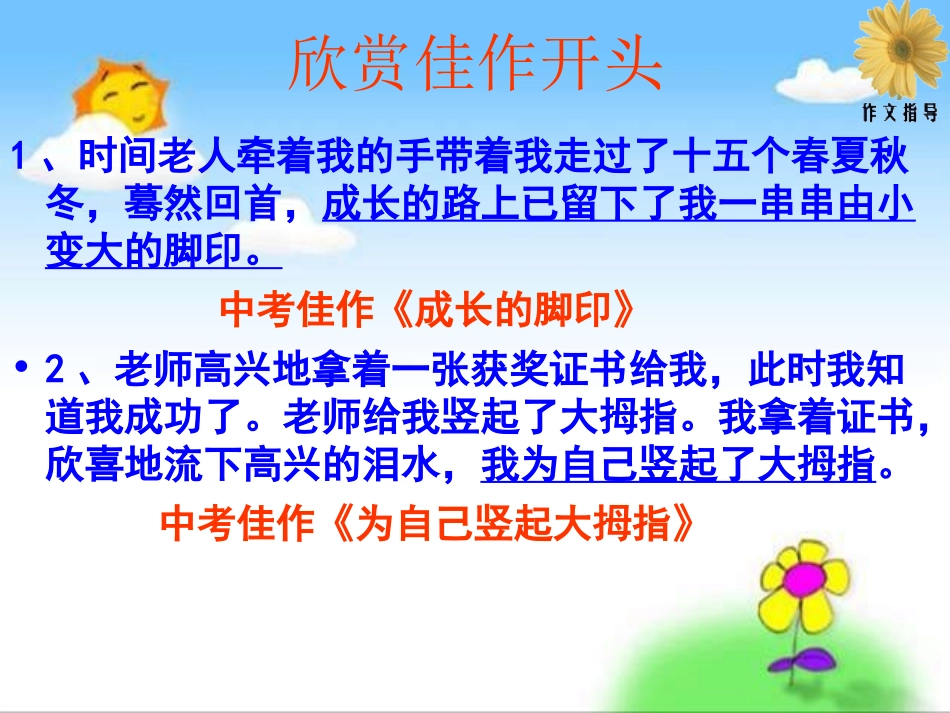 欣赏佳作开头

作文指导

1、时间老人牵着我的手带着我走过了十五个春夏秋冬，蓦然回首，成长的路上已留下了我一串串由小变大的脚印。

中考佳作《成长的脚印》

• 2、老师高兴地拿着一张获奖证书给我，此时我知道我成功了。老师给我竖起了大拇指。我拿着证书，欣喜地流下高兴的泪水，我为自己竖起了大拇指。

中考佳作《为自己竖起大拇指》